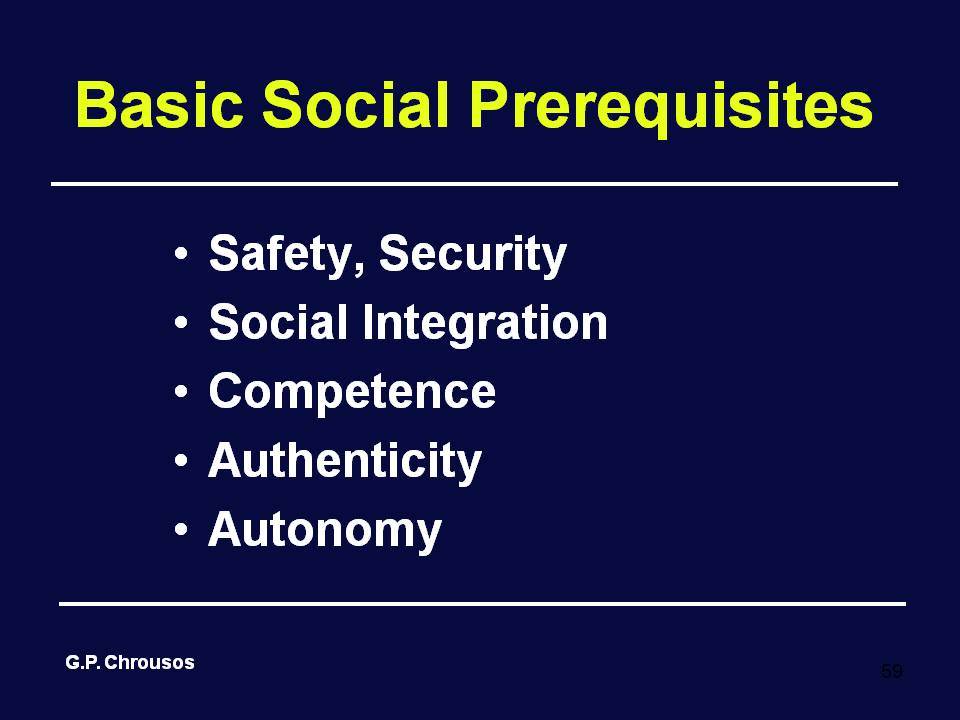 Basic Social Prerequisites

• Safety, Security
• Social Integration
• Competence
• Authenticity
• Autonomy

G.P. Chrousos

59